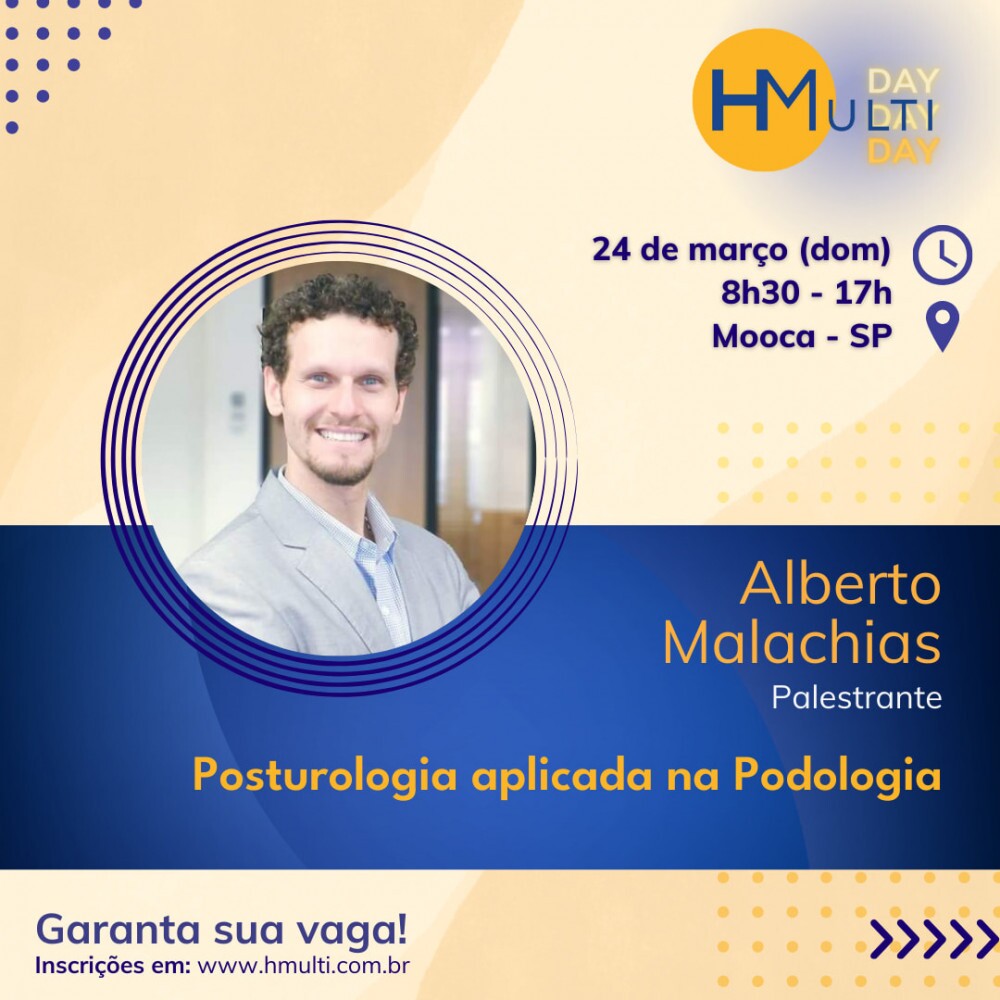 HMULTI
DAY
DAY
DAY

24 de março (dom)
8h30 - 17h
Mooca - SP

Alberto Malachias
Palestrante

Posturologia aplicada na Podologia

Garanta sua vaga!
Inscrições em: www.hmulti.com.br